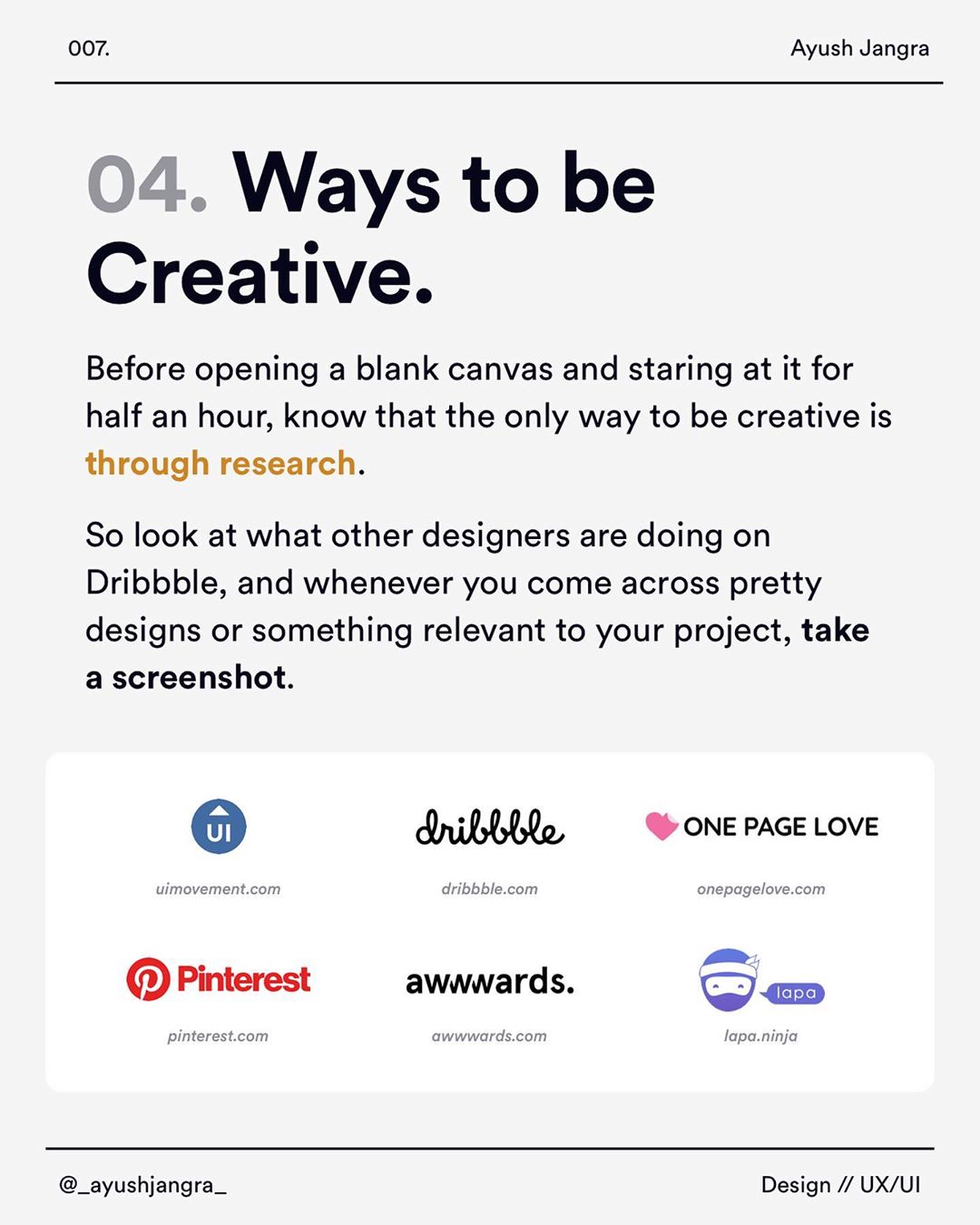 007.

Ayush Jangra

04. Ways to be Creative.

Before opening a blank canvas and staring at it for half an hour, know that the only way to be creative is through research.

So look at what other designers are doing on Dribbble, and whenever you come across pretty designs or something relevant to your project, take a screenshot.

UI

uimovement.com

dribbble

dribbble.com

ONE PAGE LOVE

onepagelove.com

Pinterest

pinterest.com

awwwards.

awwwards.com

lapa

lapa.ninja

@_ayushjangra_

Design // UX/UI